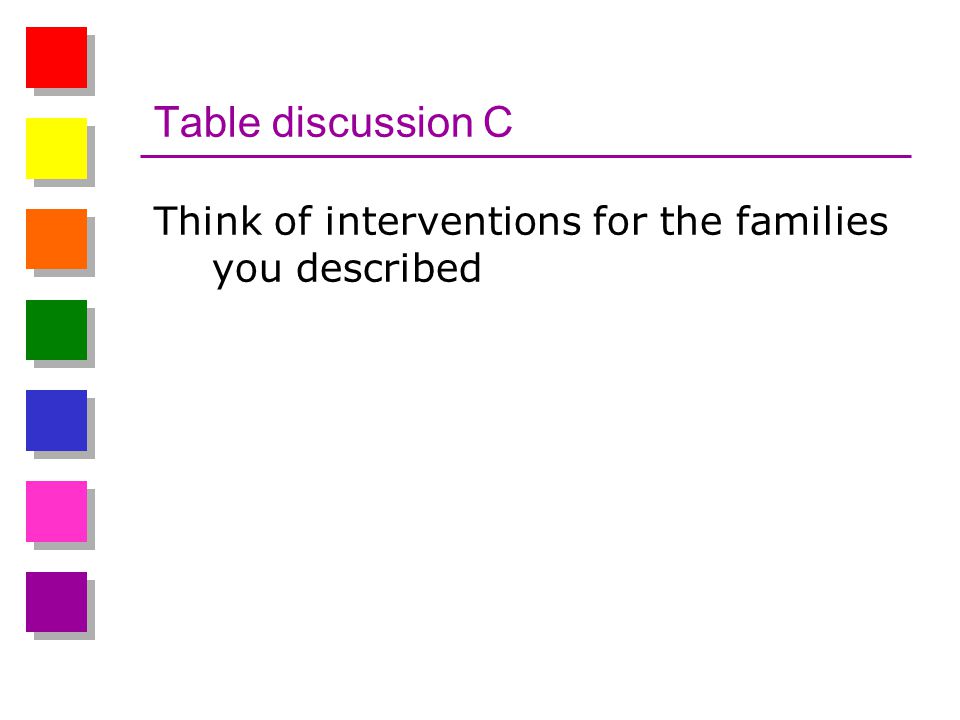 Table discussion C

Think of interventions for the families you described